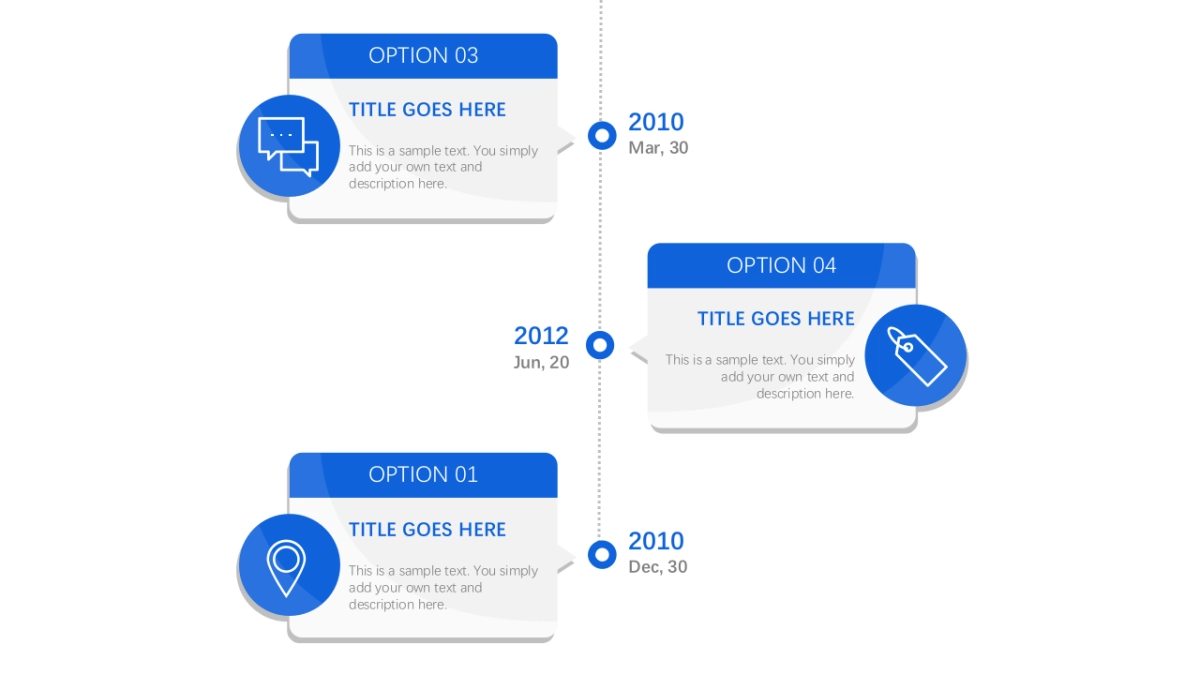 OPTION 03

TITLE GOES HERE

This is a sample text. You simply add your own text and description here.

2010
Mar, 30

OPTION 04

TITLE GOES HERE

This is a sample text. You simply add your own text and description here.

2012
Jun, 20

OPTION 01

TITLE GOES HERE

This is a sample text. You simply add your own text and description here.

2010
Dec, 30